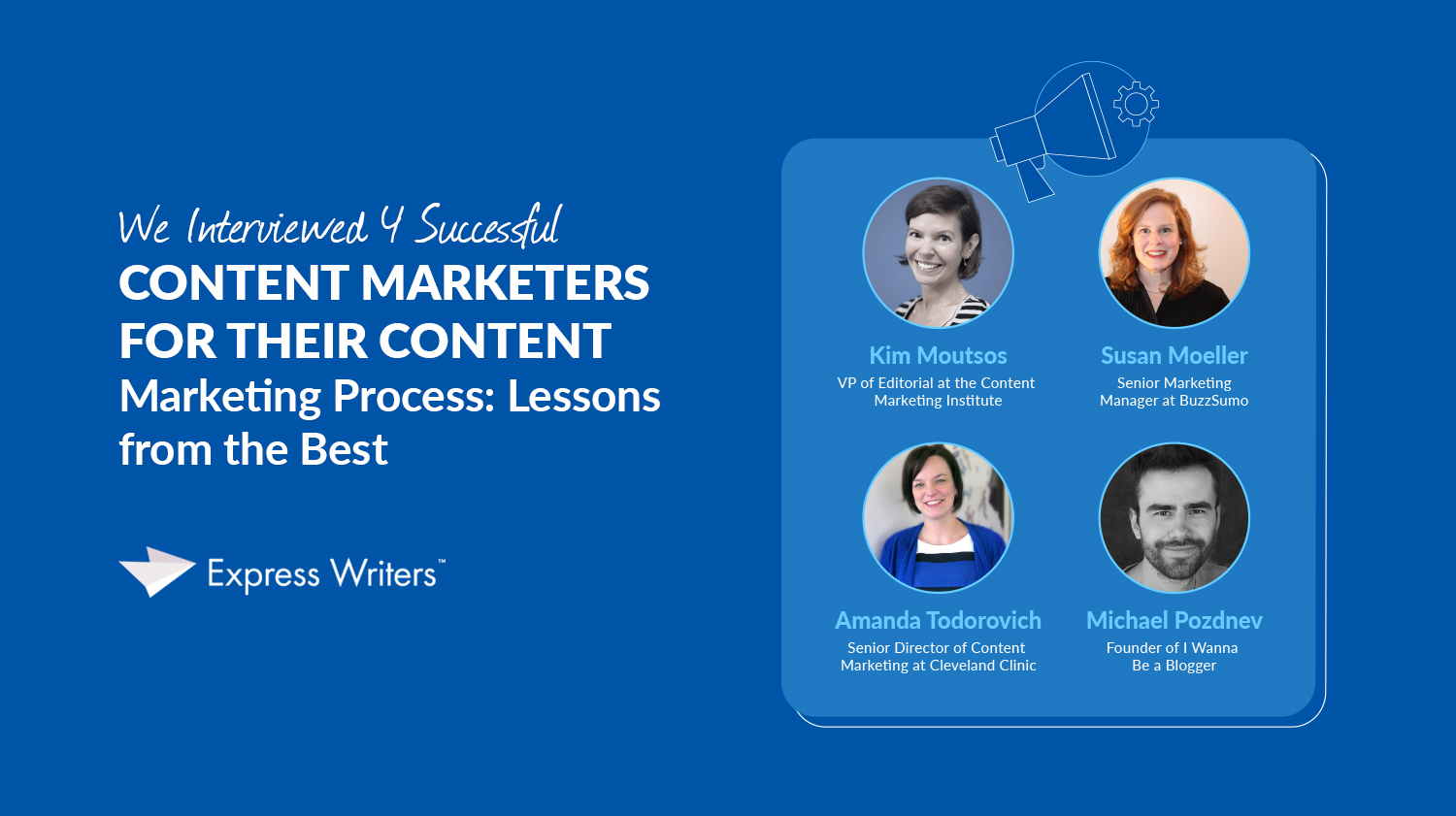 We Interviewed 4 Successful
CONTENT MARKETERS FOR THEIR CONTENT
Marketing Process: Lessons from the Best

Express Writers™

Kim Moutsos
VP of Editorial at the Content Marketing Institute

Susan Moeller
Senior Marketing Manager at BuzzSumo

Amanda Todorovich
Senior Director of Content Marketing at Cleveland Clinic

Michael Pozdnev
Founder of I Wanna Be a Blogger